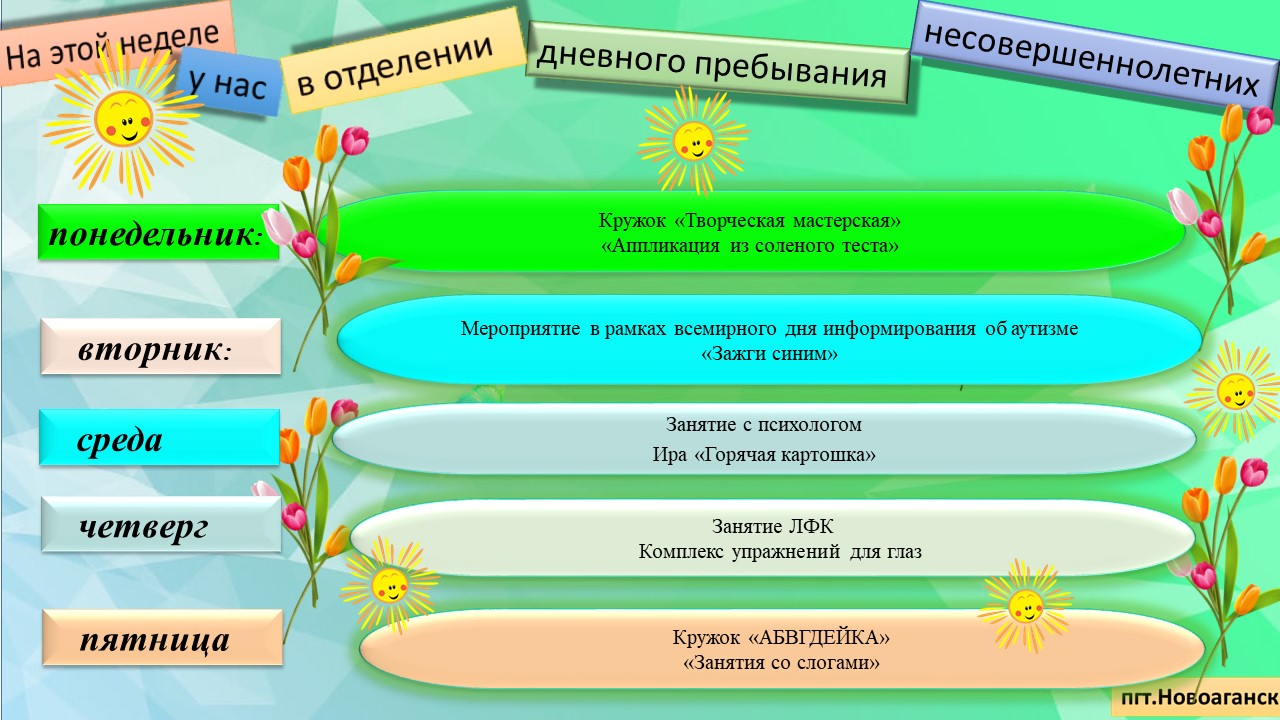 На этой неделе у нас в отделении дневного пребывания несовершеннолетних

понедельник:

Кружок «Творческая мастерская»
«Аппликация из соленого теста»

вторник:

Мероприятие в рамках всемирного дня информирования об аутизме
«Зажги синим»

среда

Занятие с психологом
Ира «Горячая картошка»

четверг

Занятие ЛФК
Комплекс упражнений для глаз

пятница

Кружок «АБВГДЕЙКА»
«Занятия со слогами»

пгт.Новоаганск